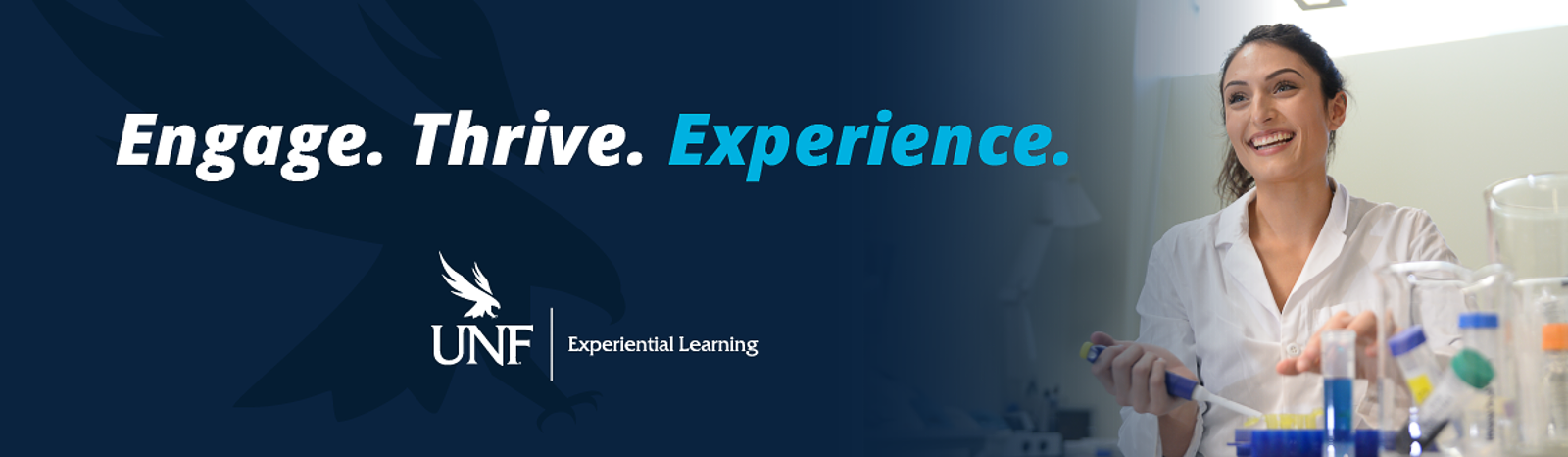 Engage. Thrive. Experience.

UNF | Experiential Learning